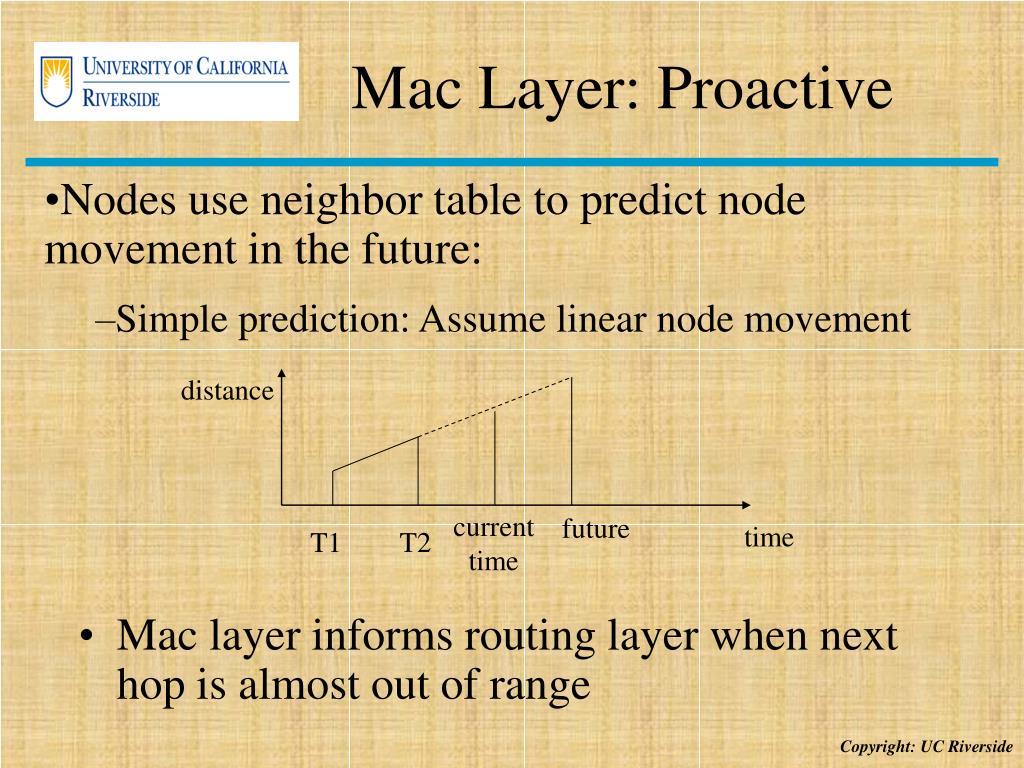 UNIVERSITY OF CALIFORNIA
RIVERSIDE

Mac Layer: Proactive

•Nodes use neighbor table to predict node movement in the future:

–Simple prediction: Assume linear node movement

distance

T1 T2 current time future time

• Mac layer informs routing layer when next hop is almost out of range

Copyright: UC Riverside